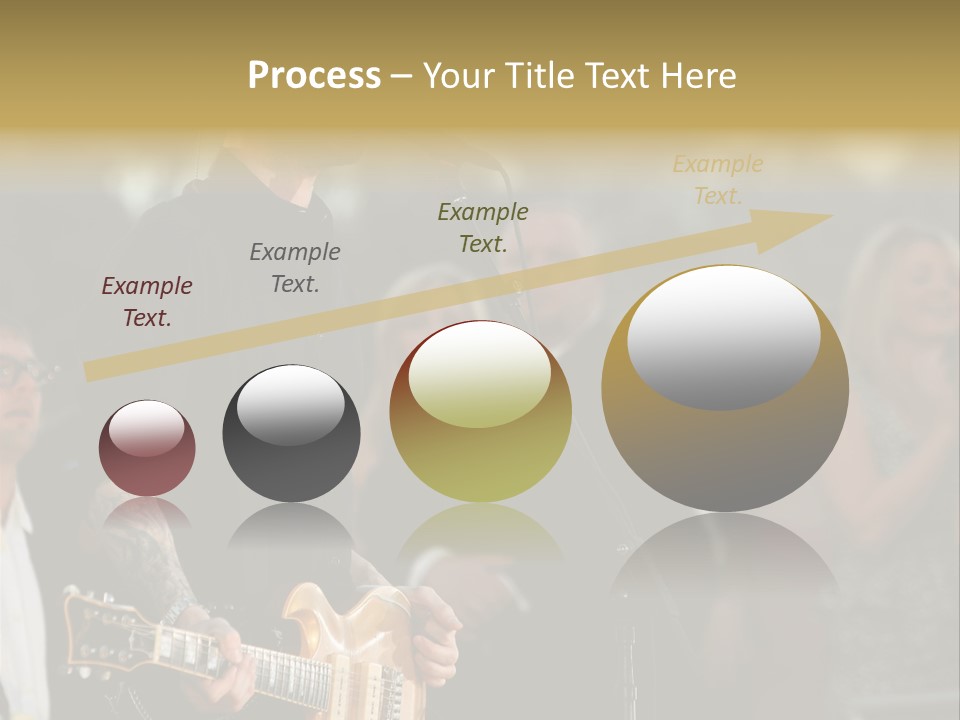 Process – Your Title Text Here

Example Text.

Example Text.

Example Text.

Example Text.